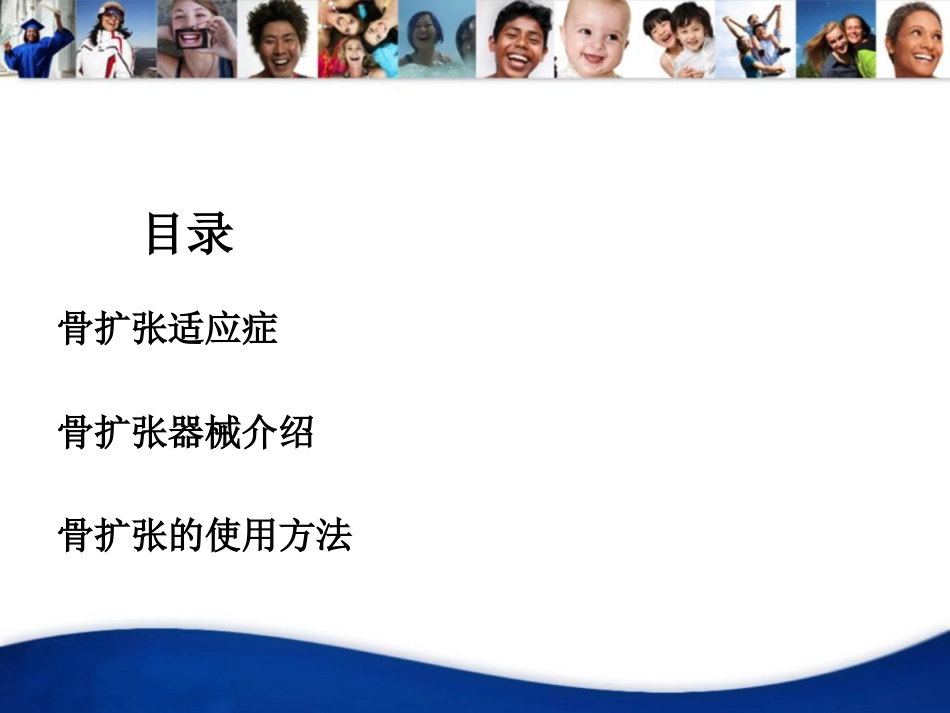 目录

骨扩张适应症

骨扩张器械介绍

骨扩张的使用方法